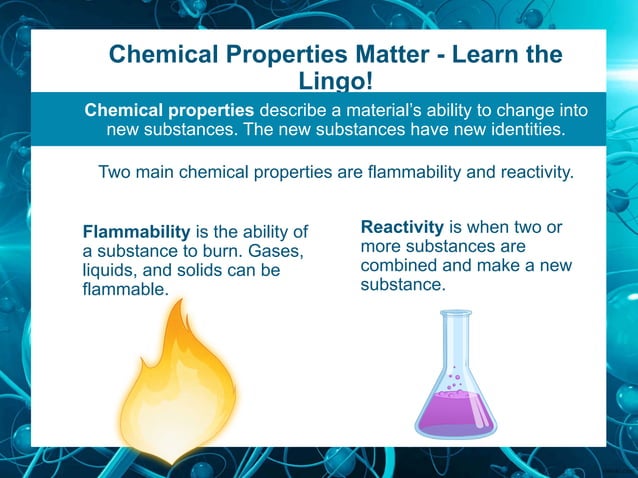 Chemical Properties Matter - Learn the Lingo!

Chemical properties describe a material's ability to change into new substances. The new substances have new identities.

Two main chemical properties are flammability and reactivity.

Flammability is the ability of a substance to burn. Gases, liquids, and solids can be flammable.

Reactivity is when two or more substances are combined and make a new substance.